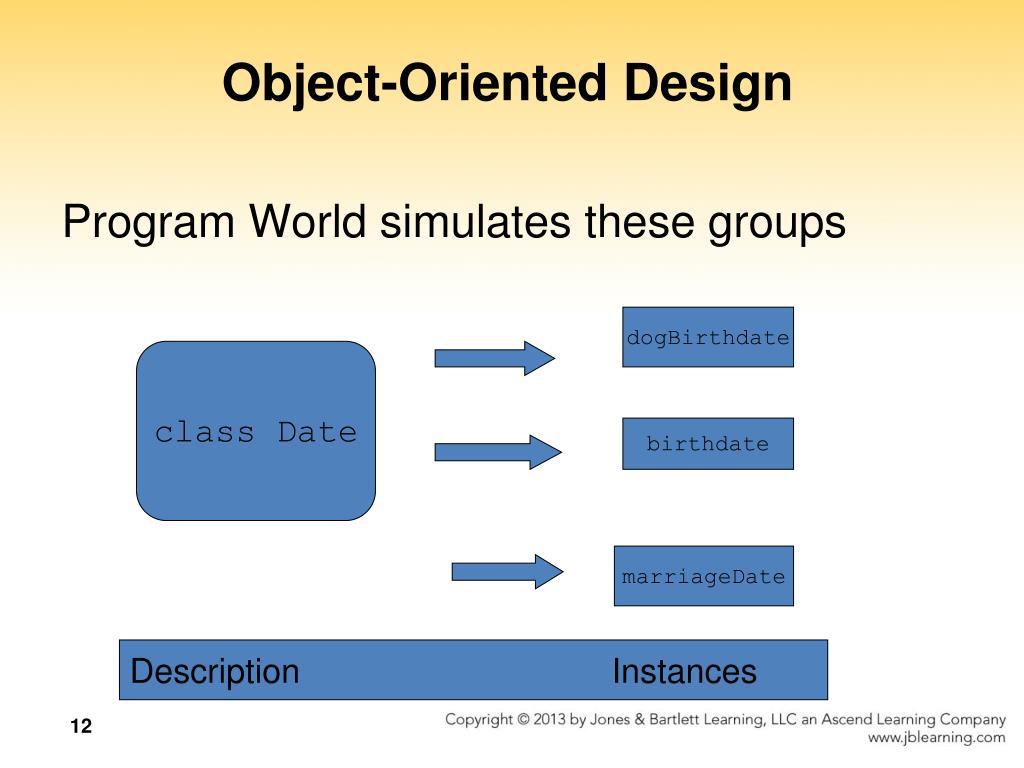 Object-Oriented Design

Program World simulates these groups

class Date

dogBirthdate

birthdate

marriageDate

Description Instances

12

Copyright © 2013 by Jones & Bartlett Learning, LLC an Ascend Learning Company
www.jblearning.com